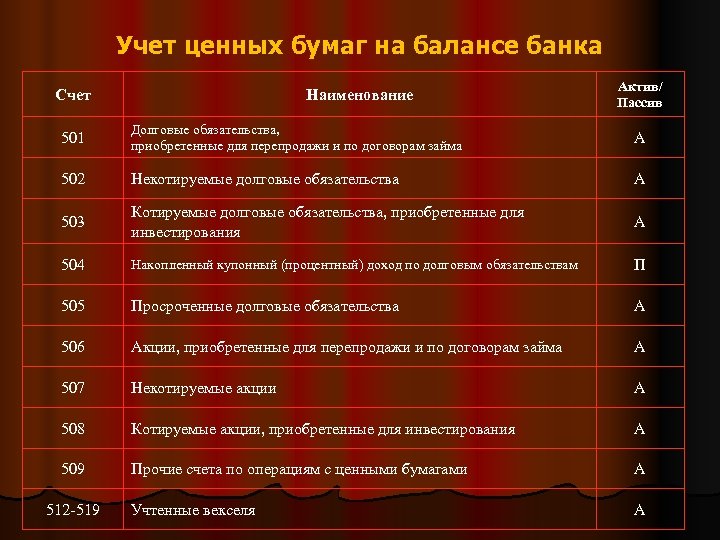 Учет ценных бумаг на балансе банка

| Счет | Наименование | Актив/ Пассив |
|---|---|---|
| 501 | Долговые обязательства, приобретенные для перепродажи и по договорам займа | А |
| 502 | Некотируемые долговые обязательства | А |
| 503 | Котируемые долговые обязательства, приобретенные для инвестирования | А |
| 504 | Накопленный купонный (процентный) доход по долговым обязательствам | П |
| 505 | Просроченные долговые обязательства | А |
| 506 | Акции, приобретенные для перепродажи и по договорам займа | А |
| 507 | Некотируемые акции | А |
| 508 | Котируемые акции, приобретенные для инвестирования | А |
| 509 | Прочие счета по операциям с ценными бумагами | А |
| 512-519 | Учтенные векселя | А |